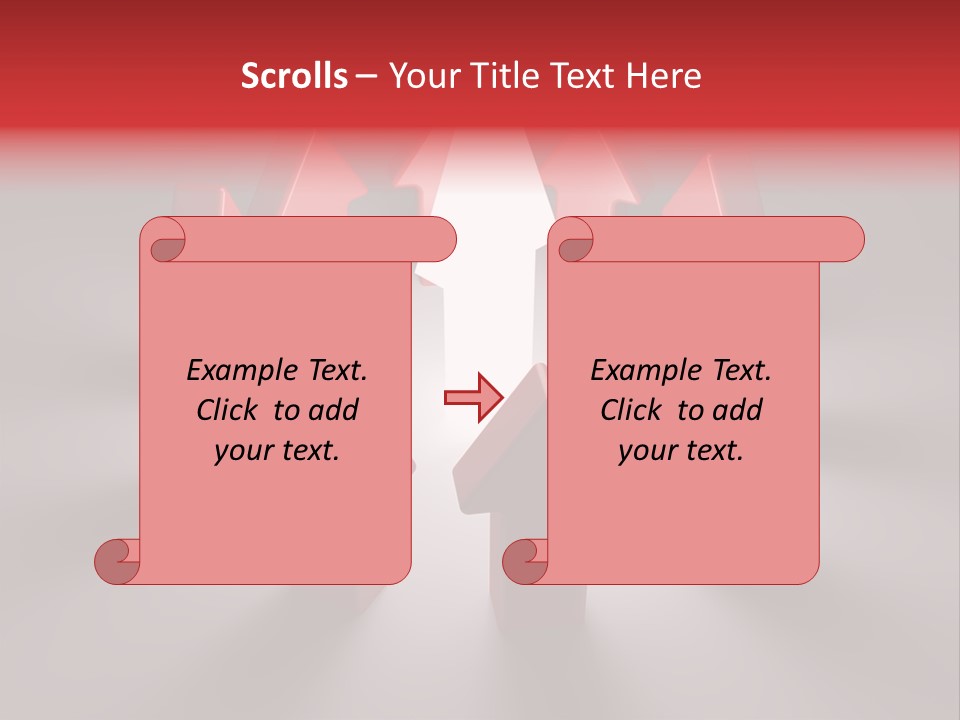 Scrolls – Your Title Text Here

Example Text. Click to add your text.

Example Text. Click to add your text.